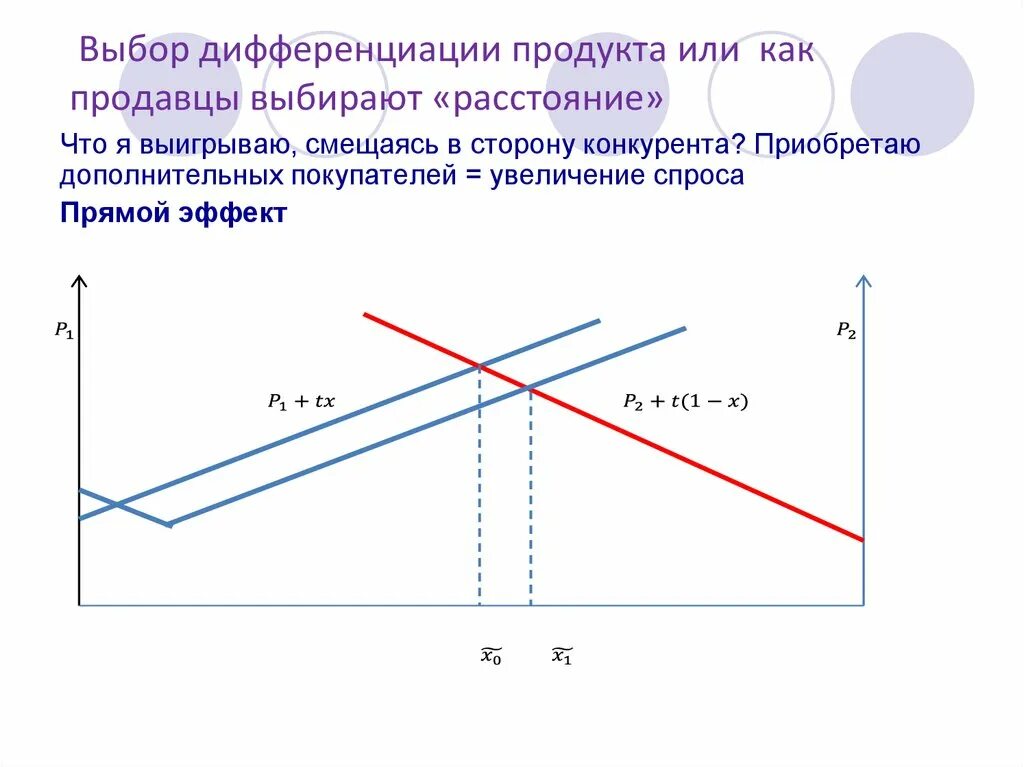 Выбор дифференциации продукта или как продавцы выбирают «расстояние»

Что я выигрываю, смещаясь в сторону конкурента? Приобретаю дополнительных покупателей = увеличение спроса

Прямой эффект

$P_1$

$P_2$

$P_1 + tx$

$P_2 + t(1 - x)$

$\widetilde{x_0}$ $\widetilde{x_1}$